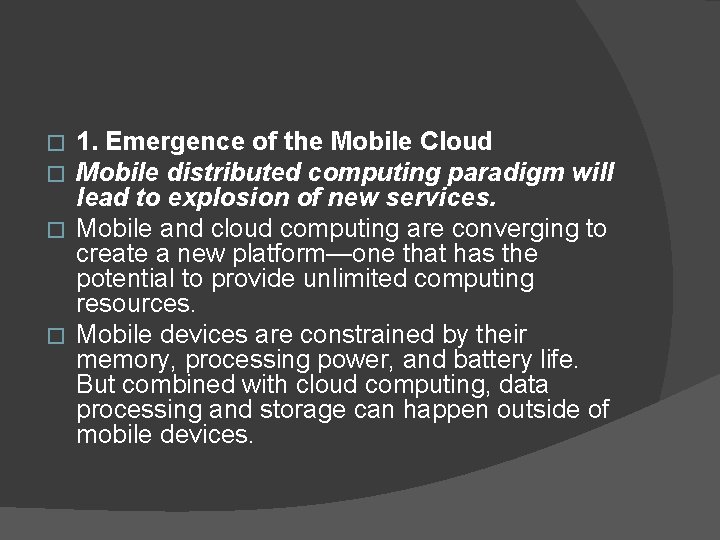 1. Emergence of the Mobile Cloud

Mobile distributed computing paradigm will lead to explosion of new services.

Mobile and cloud computing are converging to create a new platform—one that has the potential to provide unlimited computing resources.

Mobile devices are constrained by their memory, processing power, and battery life. But combined with cloud computing, data processing and storage can happen outside of mobile devices.